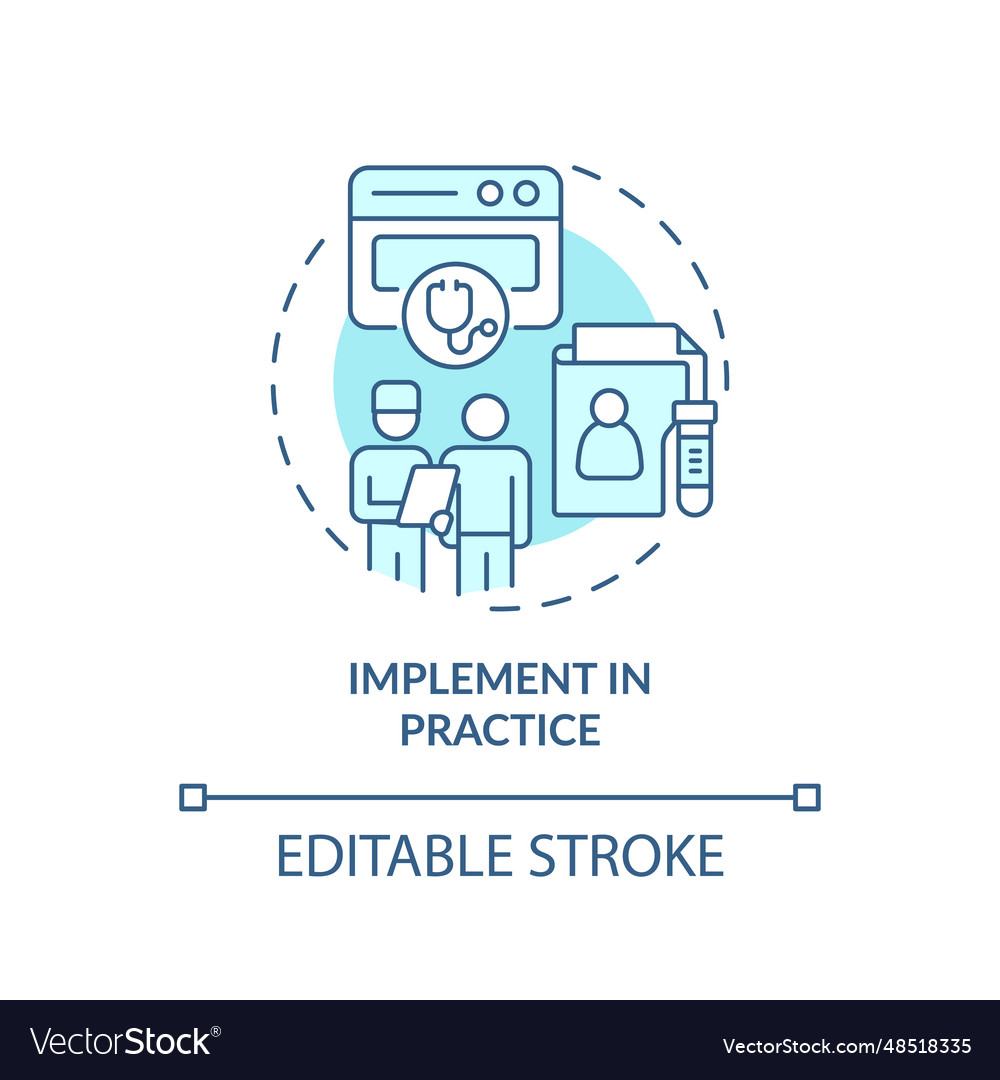 IMPLEMENT IN PRACTICE

EDITABLE STROKE

VectorStock®

VectorStock.com/48518335